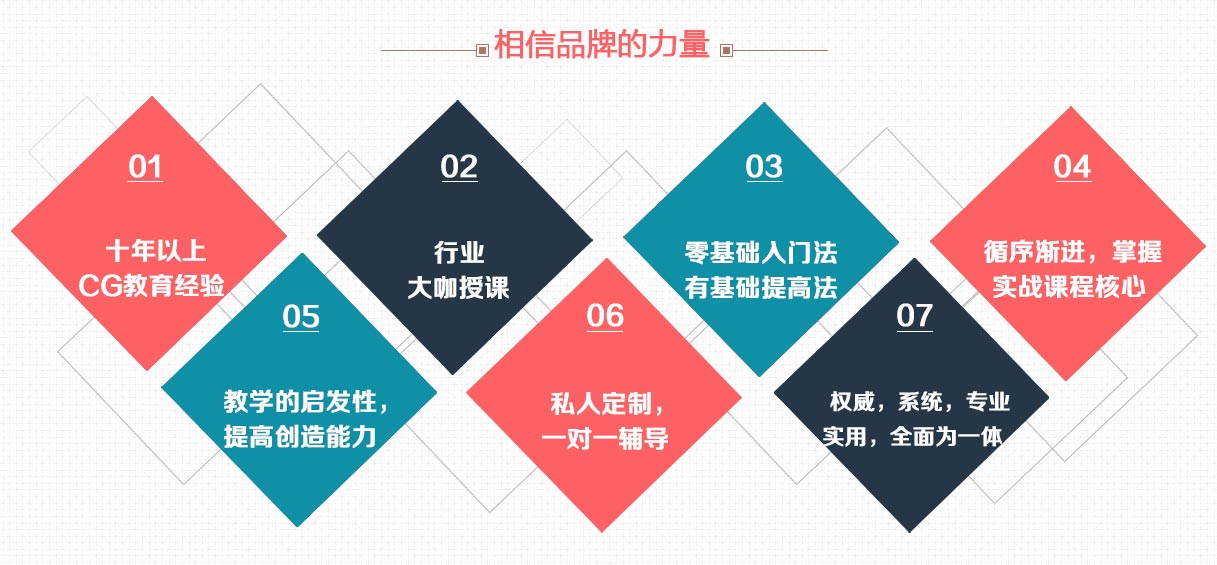 相信品牌的力量

01
十年以上
CG教育经验

02
行业
大咖授课

03
零基础入门法
有基础提高法

04
循序渐进，掌握
实战课程核心

05
教学的启发性，
提高创造能力

06
私人定制，
一对一辅导

07
权威，系统，专业
实用，全面为一体